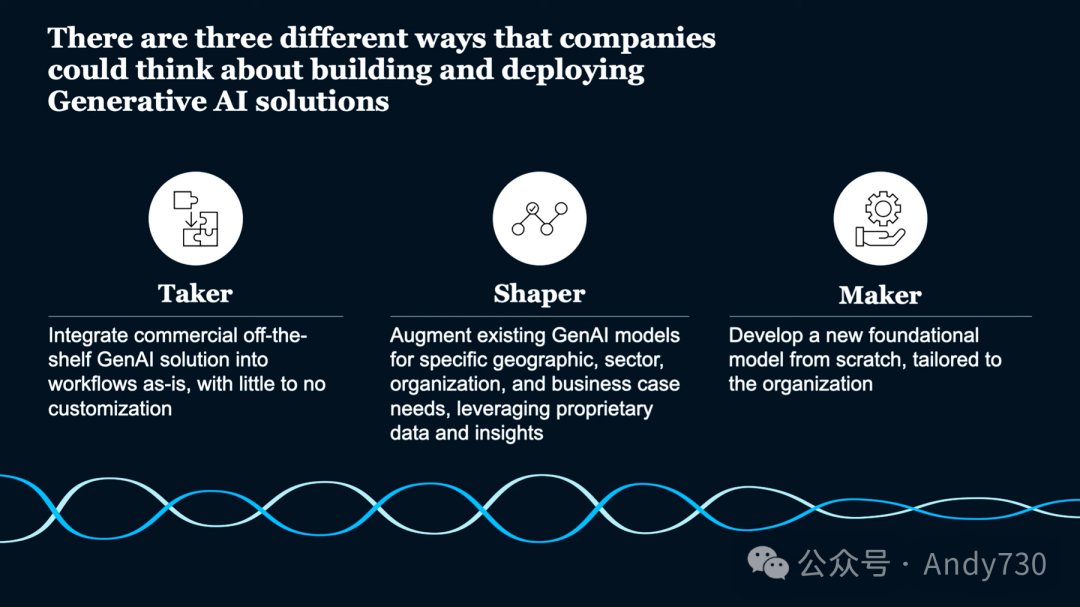 There are three different ways that companies could think about building and deploying Generative AI solutions

Taker

Integrate commercial off-the-shelf GenAI solution into workflows as-is, with little to no customization

Shaper

Augment existing GenAI models for specific geographic, sector, organization, and business case needs, leveraging proprietary data and insights

Maker

Develop a new foundational model from scratch, tailored to the organization

公众号 · Andy730